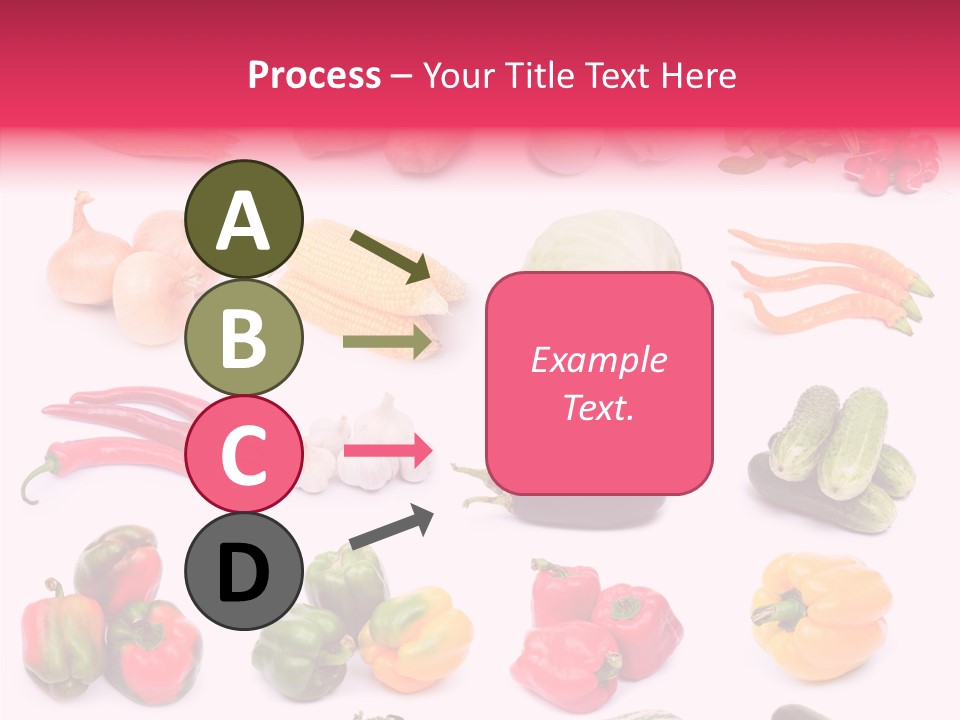 Process – Your Title Text Here

A

B

C

D

Example Text.